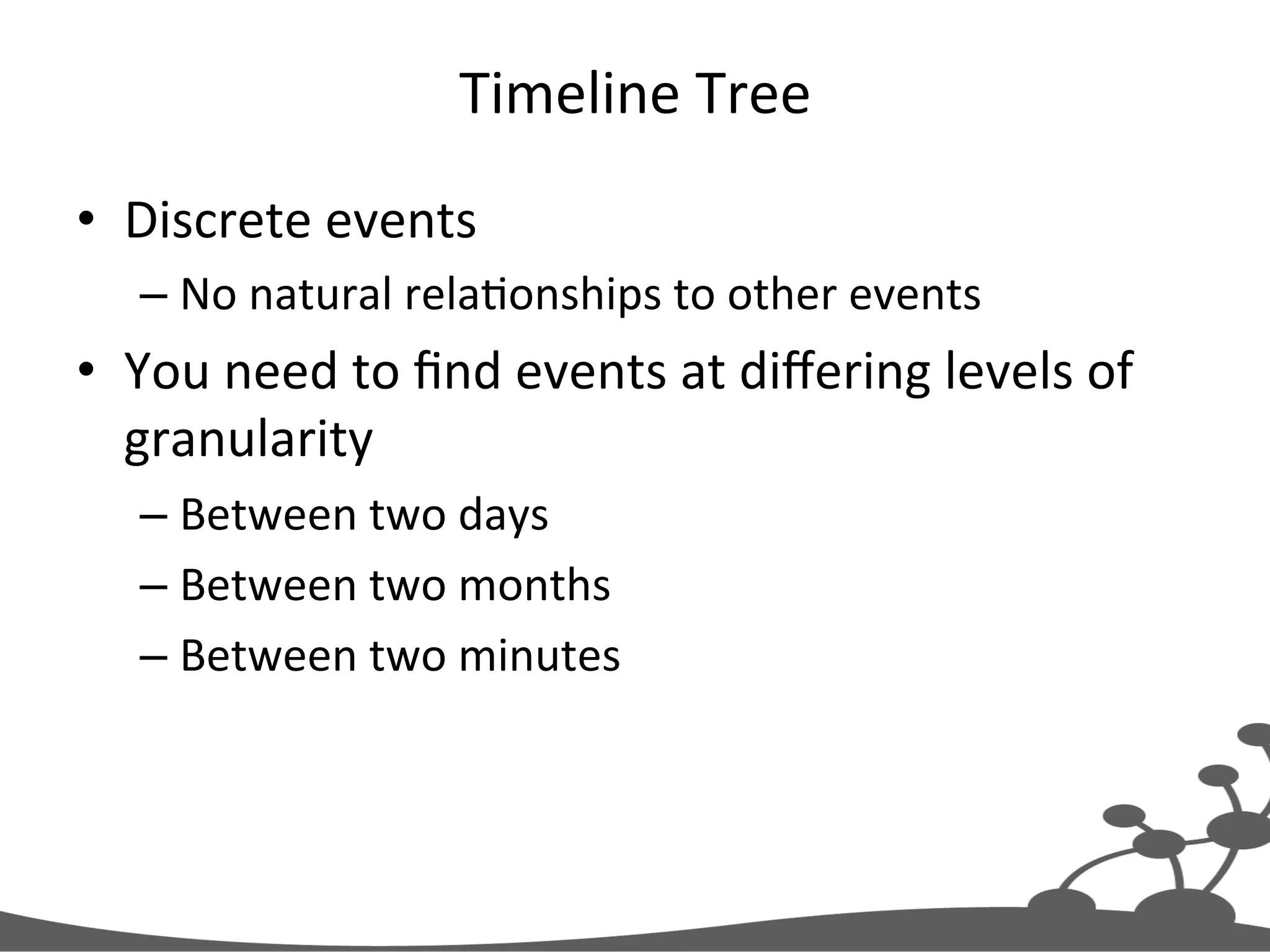 Timeline Tree

• Discrete events
– No natural relationships to other events

• You need to find events at differing levels of granularity
– Between two days
– Between two months
– Between two minutes